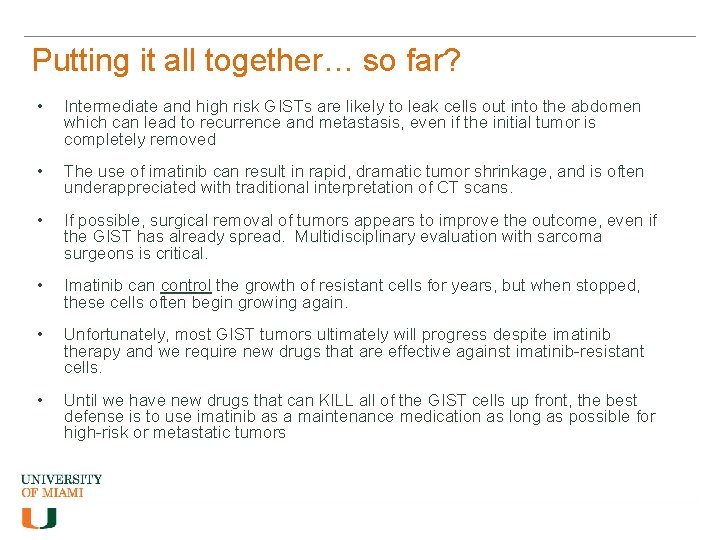 Putting it all together… so far?

• Intermediate and high risk GISTs are likely to leak cells out into the abdomen which can lead to recurrence and metastasis, even if the initial tumor is completely removed

• The use of imatinib can result in rapid, dramatic tumor shrinkage, and is often underappreciated with traditional interpretation of CT scans.

• If possible, surgical removal of tumors appears to improve the outcome, even if the GIST has already spread. Multidisciplinary evaluation with sarcoma surgeons is critical.

• Imatinib can control the growth of resistant cells for years, but when stopped, these cells often begin growing again.

• Unfortunately, most GIST tumors ultimately will progress despite imatinib therapy and we require new drugs that are effective against imatinib-resistant cells.

• Until we have new drugs that can KILL all of the GIST cells up front, the best defense is to use imatinib as a maintenance medication as long as possible for high-risk or metastatic tumors

UNIVERSITY OF MIAMI

U